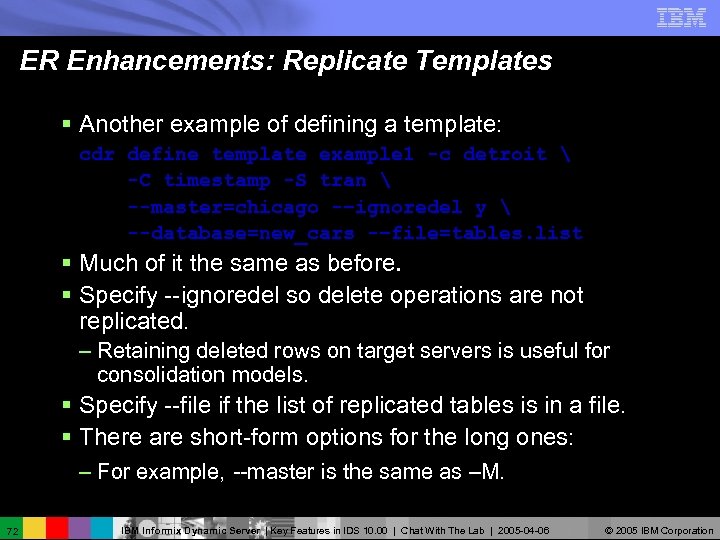 IBM

ER Enhancements: Replicate Templates

▪ Another example of defining a template:
cdr define template example1 -c detroit \
-C timestamp -S tran \
--master=chicago --ignoredel y \
--database=new_cars --file=tables.list

▪ Much of it the same as before.

▪ Specify --ignoredel so delete operations are not replicated.
– Retaining deleted rows on target servers is useful for consolidation models.

▪ Specify --file if the list of replicated tables is in a file.

▪ There are short-form options for the long ones:
– For example, --master is the same as –M.

72 IBM Informix Dynamic Server | Key Features in IDS 10.00 | Chat With The Lab | 2005-04-06 © 2005 IBM Corporation